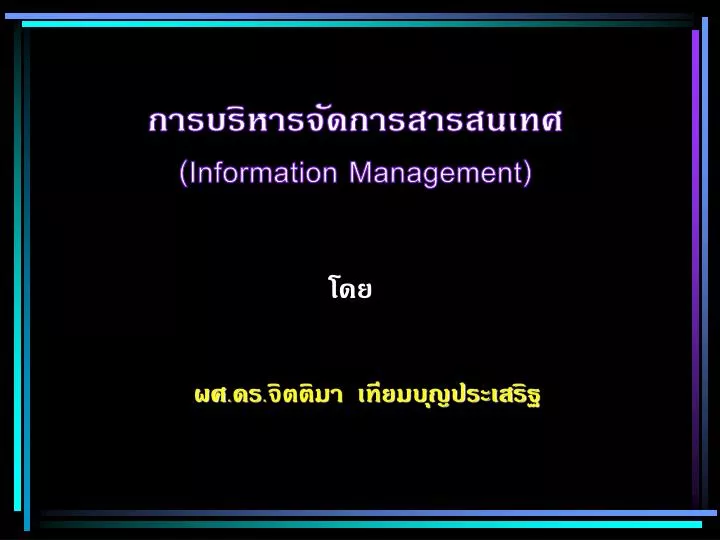 การบริหารจัดการสารสนเทศ
(Information Management)

โดย

ผศ.ดร.จิตติมา เทียมบุญประเสริฐ